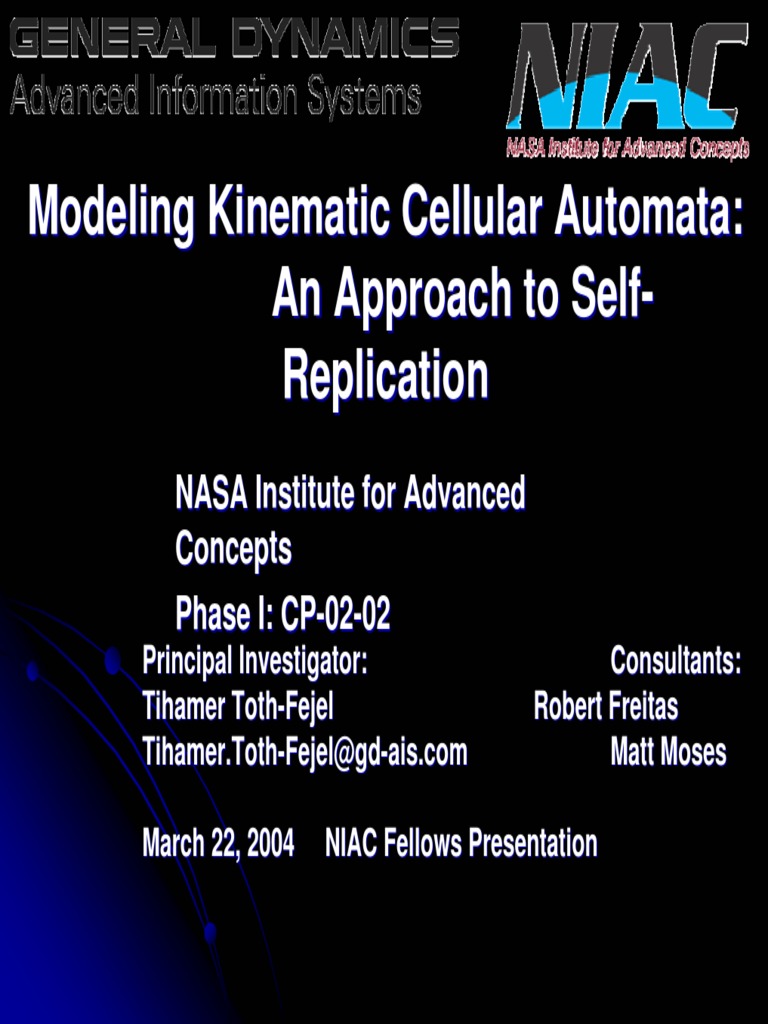 GENERAL DYNAMICS
Advanced Information Systems

NIAC
NASA Institute for Advanced Concepts

Modeling Kinematic Cellular Automata: An Approach to Self-Replication

NASA Institute for Advanced Concepts

Phase I: CP-02-02

Principal Investigator:
Tihamer Toth-Fejel
Tihamer.Toth-Fejel@gd-ais.com

Consultants:
Robert Freitas
Matt Moses

March 22, 2004 NIAC Fellows Presentation